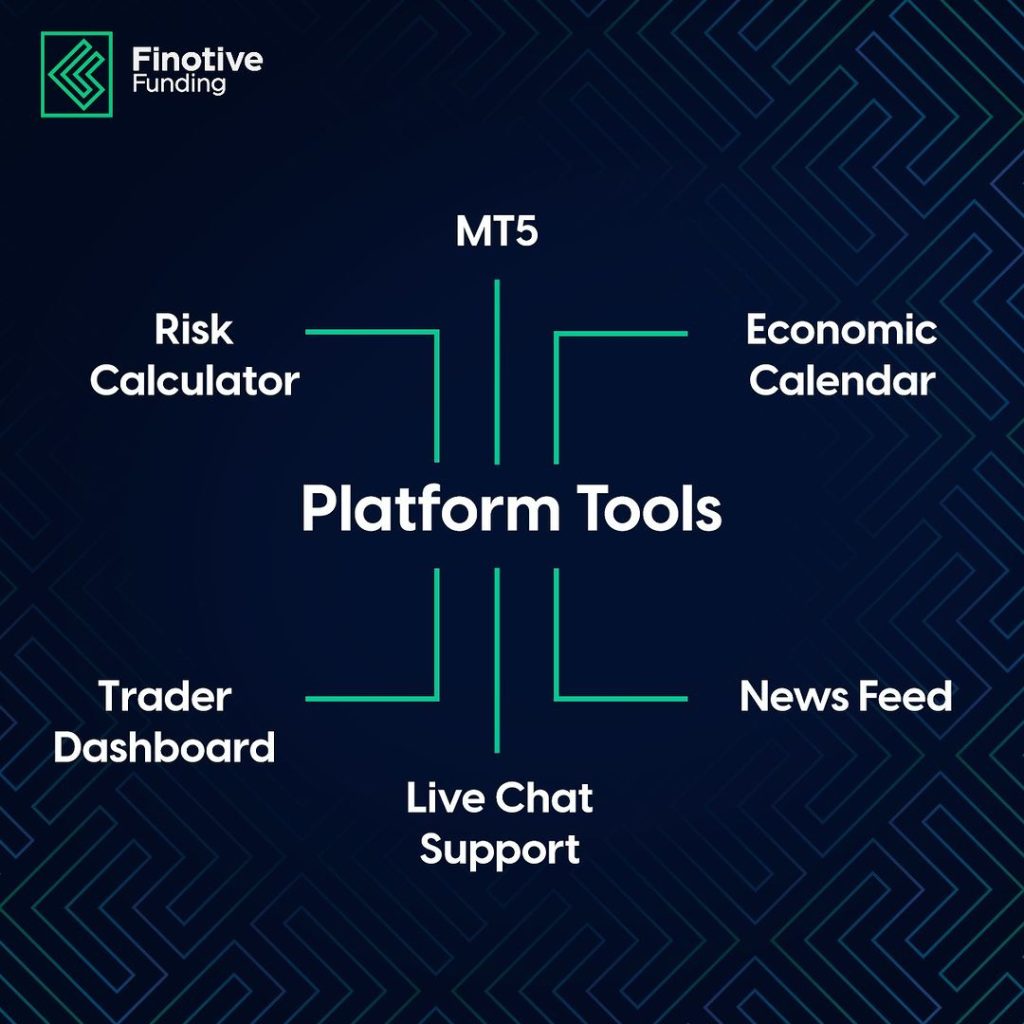 Finotive Funding

MT5

Risk Calculator

Economic Calendar

Platform Tools

Trader Dashboard

News Feed

Live Chat Support